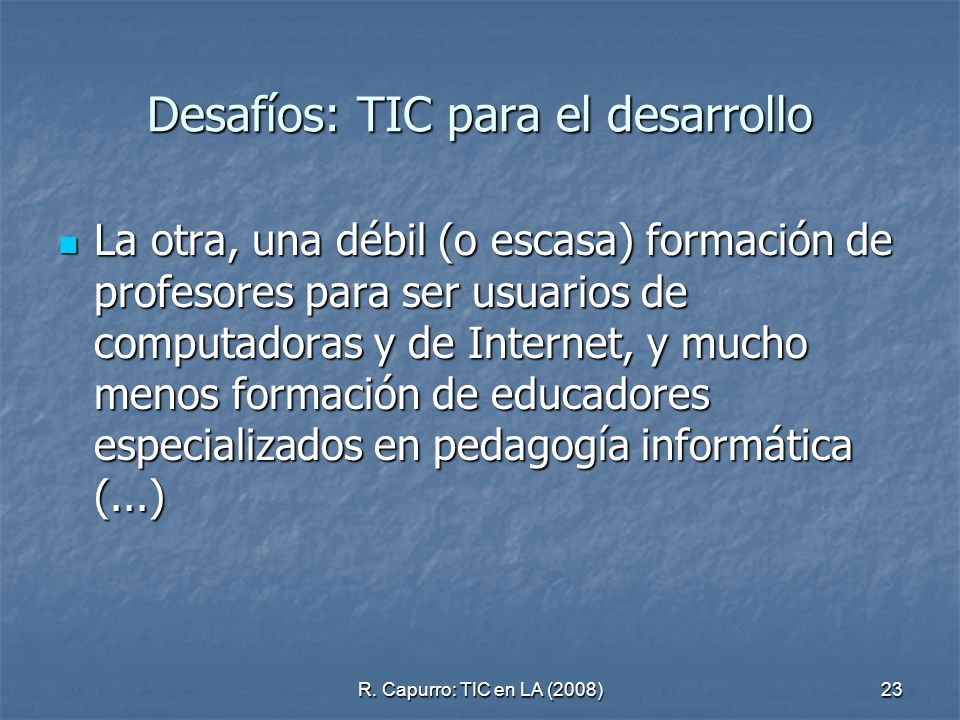 Desafíos: TIC para el desarrollo

La otra, una débil (o escasa) formación de profesores para ser usuarios de computadoras y de Internet, y mucho menos formación de educadores especializados en pedagogía informática (...)

R. Capurro: TIC en LA (2008)

23